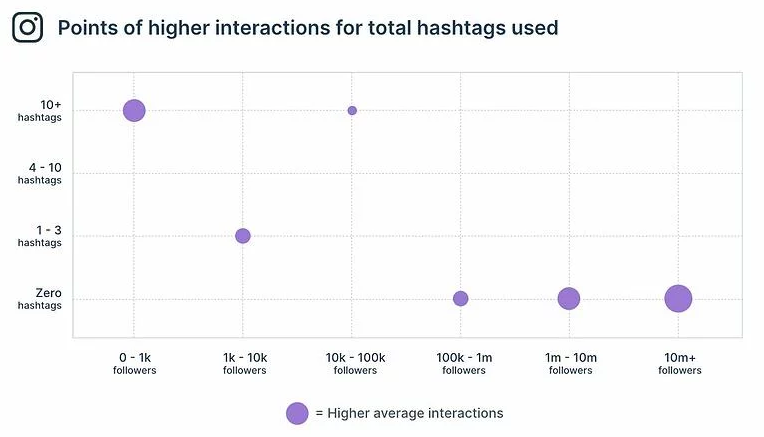 Points of higher interactions for total hashtags used

10+ hashtags

4 - 10 hashtags

1 - 3 hashtags

Zero hashtags

0 - 1k followers

1k - 10k followers

10k - 100k followers

100k - 1m followers

1m - 10m followers

10m+ followers

= Higher average interactions